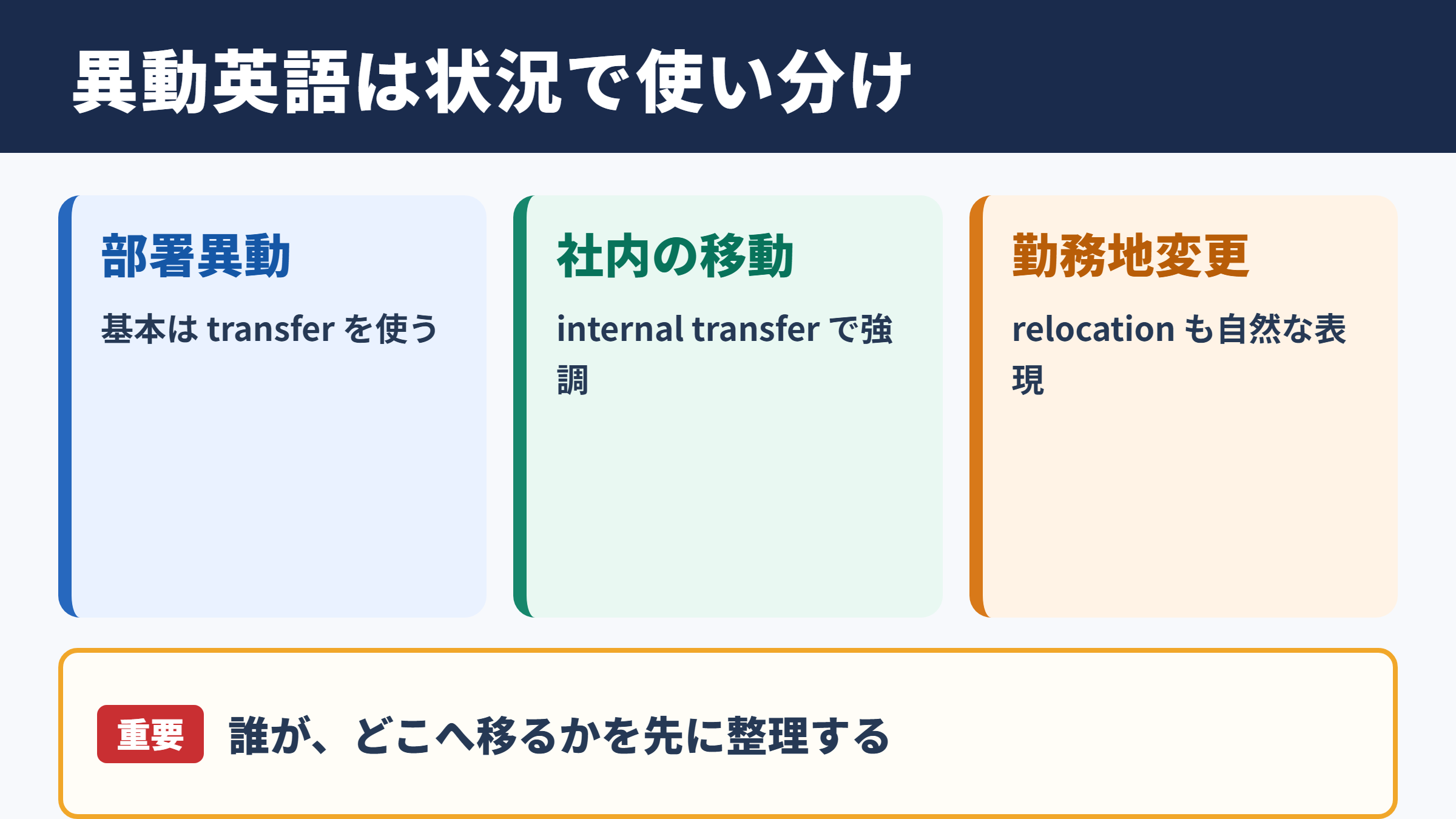 異動英語は状況で使い分け

部署異動

基本は transfer を使う

社内の移動

internal transfer で強調

勤務地変更

relocation も自然な表現

重要 誰が、どこへ移るかを先に整理する